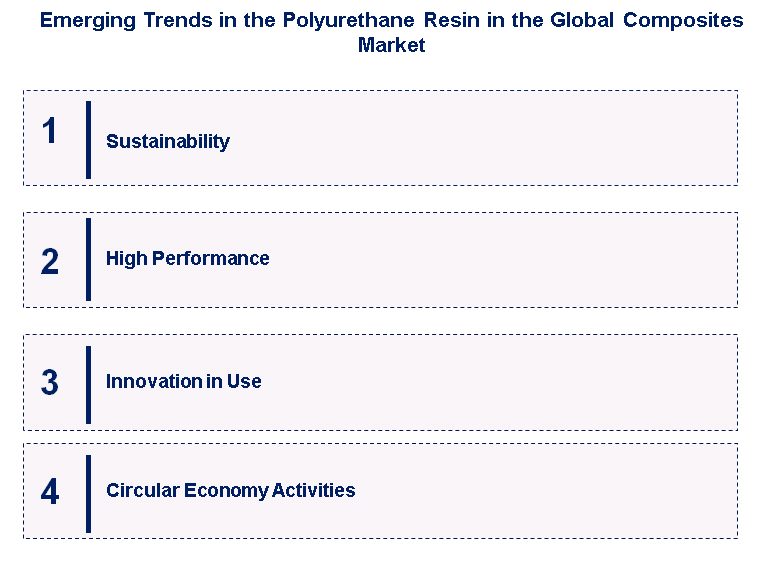 Emerging Trends in the Polyurethane Resin in the Global Composites Market

1
Sustainability

2
High Performance

3
Innovation in Use

4
Circular Economy Activities